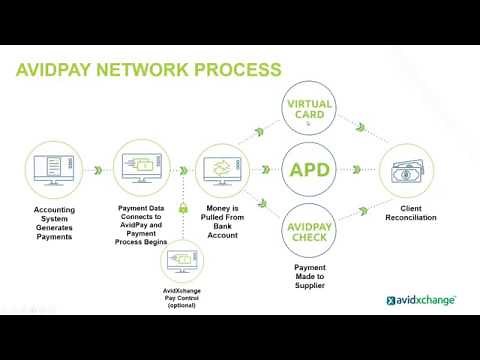 AVIDPAY NETWORK PROCESS

Accounting System Generates Payments

Payment Data Connects to AvidPay and Payment Process Begins

AvidXchange Pay Control (optional)

Money is Pulled From Bank Account

VIRTUAL CARD

APD

AVIDPAY CHECK

Payment Made to Supplier

Client Reconciliation

avidxchange